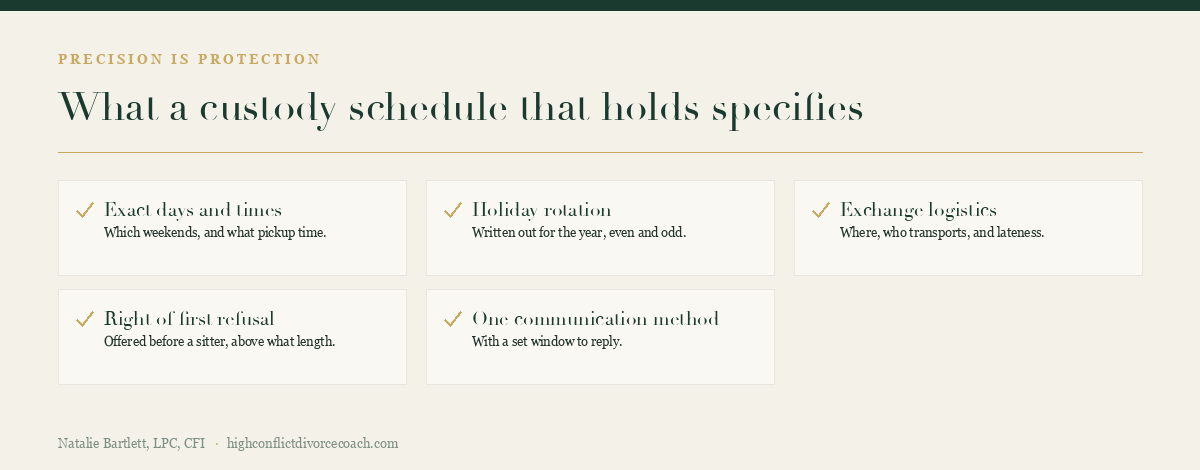 PRECISION IS PROTECTION

What a custody schedule that holds specifies

✓ Exact days and times
Which weekends, and what pickup time.

✓ Holiday rotation
Written out for the year, even and odd.

✓ Exchange logistics
Where, who transports, and lateness.

✓ Right of first refusal
Offered before a sitter, above what length.

✓ One communication method
With a set window to reply.

Natalie Bartlett, LPC, CFI · highconflictdivorcecoach.com